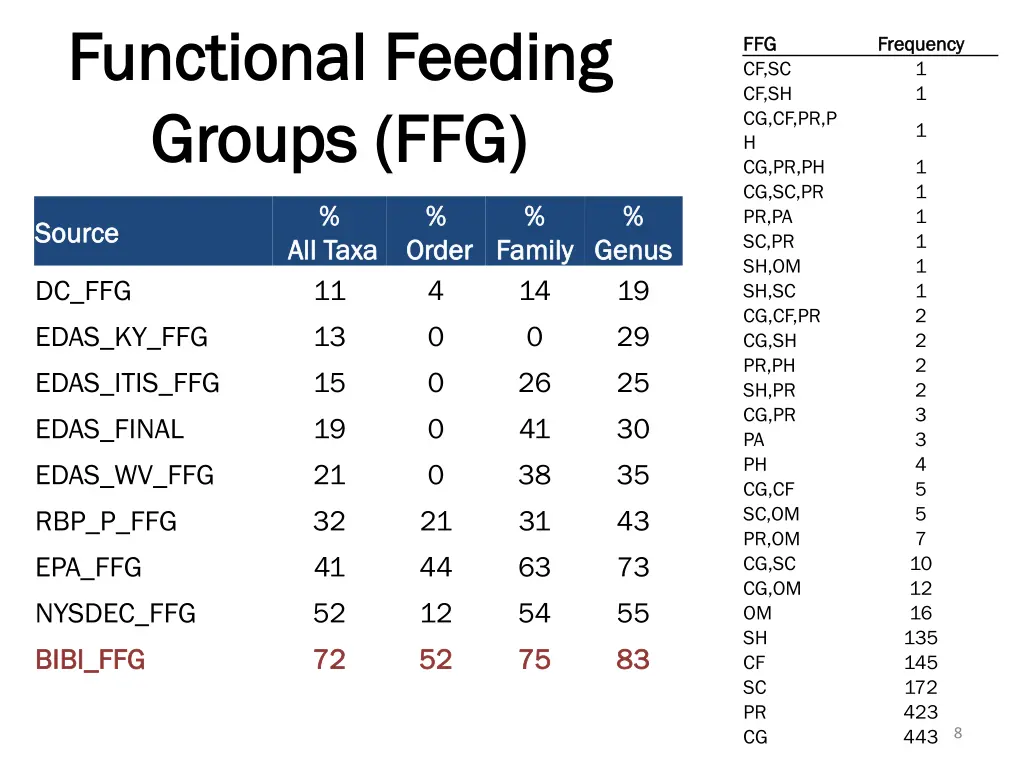 Functional Feeding Groups (FFG)

| Source | % All Taxa | % Order | % Family | % Genus |
|---|---|---|---|---|
| DC_FFG | 11 | 4 | 14 | 19 |
| EDAS_KY_FFG | 13 | 0 | 0 | 29 |
| EDAS_ITIS_FFG | 15 | 0 | 26 | 25 |
| EDAS_FINAL | 19 | 0 | 41 | 30 |
| EDAS_WV_FFG | 21 | 0 | 38 | 35 |
| RBP_P_FFG | 32 | 21 | 31 | 43 |
| EPA_FFG | 41 | 44 | 63 | 73 |
| NYSDEC_FFG | 52 | 12 | 54 | 55 |
| BIBI_FFG | 72 | 52 | 75 | 83 |

| FFG | Frequency |
|---|---|
| CF,SC | 1 |
| CF,SH | 1 |
| CG,CF,PR,PH | 1 |
| CG,PR,PH | 1 |
| CG,SC,PR | 1 |
| PR,PA | 1 |
| SC,PR | 1 |
| SH,OM | 1 |
| SH,SC | 1 |
| CG,CF,PR | 2 |
| CG,SH | 2 |
| PR,PH | 2 |
| SH,PR | 2 |
| CG,PR | 3 |
| PA | 3 |
| PH | 4 |
| CG,CF | 5 |
| SC,OM | 5 |
| PR,OM | 7 |
| CG,SC | 10 |
| CG,OM | 12 |
| OM | 16 |
| SH | 135 |
| CF | 145 |
| SC | 172 |
| PR | 423 |
| CG | 443 |

8